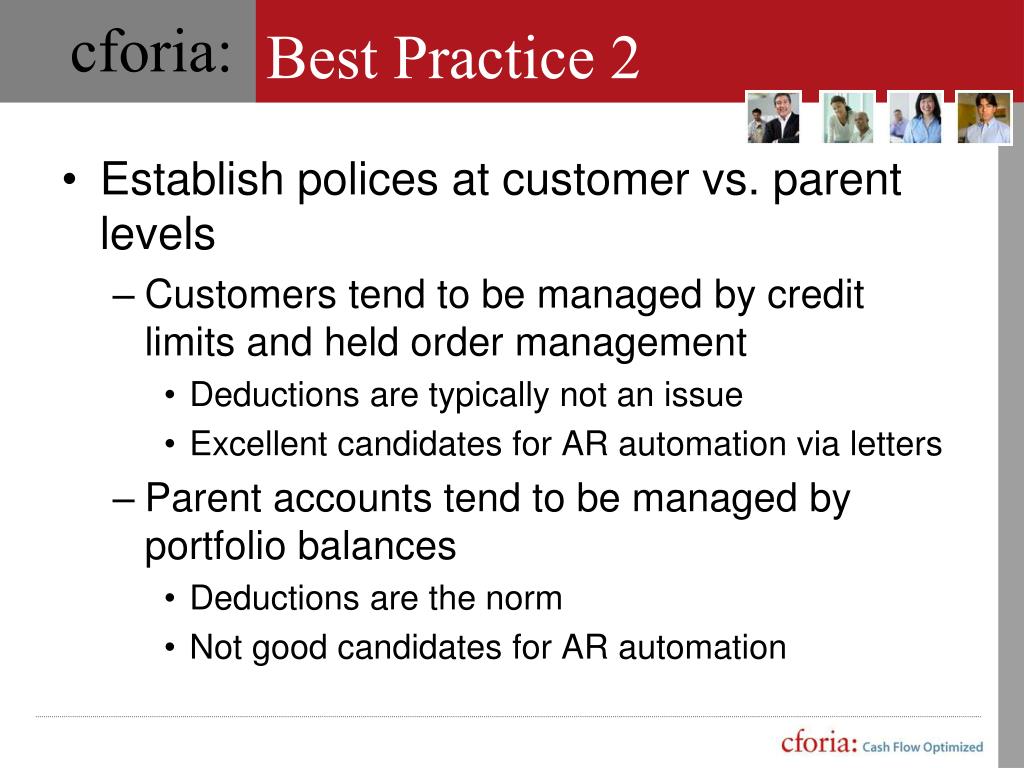 cforia: Best Practice 2

• Establish polices at customer vs. parent levels
– Customers tend to be managed by credit limits and held order management
• Deductions are typically not an issue
• Excellent candidates for AR automation via letters
– Parent accounts tend to be managed by portfolio balances
• Deductions are the norm
• Not good candidates for AR automation

cforia: Cash Flow Optimized